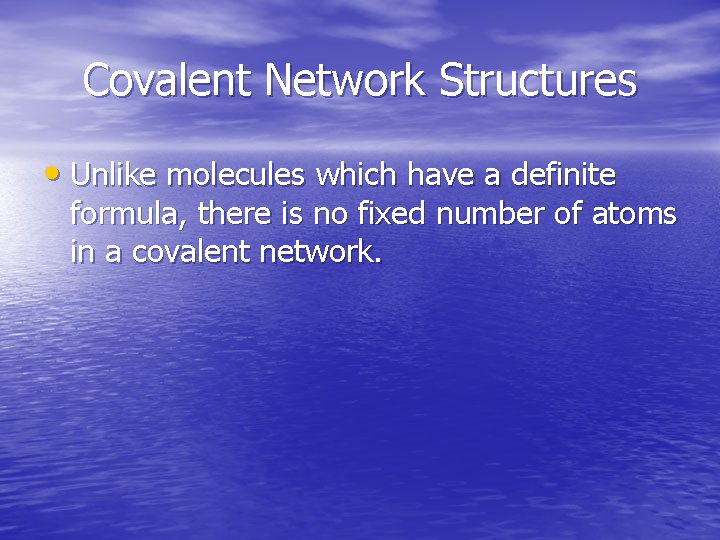 Covalent Network Structures

• Unlike molecules which have a definite formula, there is no fixed number of atoms in a covalent network.